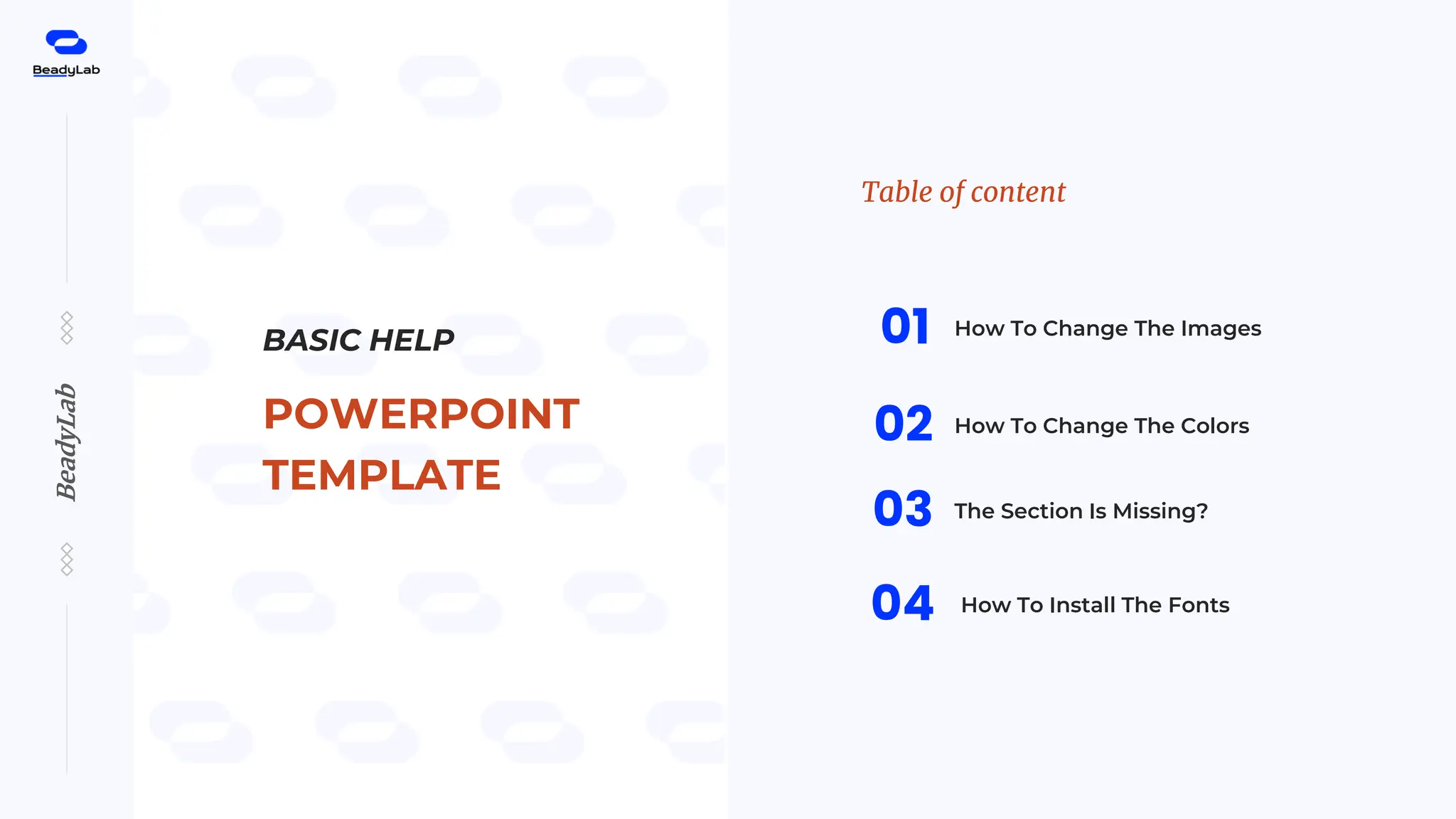 BeadyLab

BeadyLab

BASIC HELP

POWERPOINT TEMPLATE

Table of content

01 How To Change The Images

02 How To Change The Colors

03 The Section Is Missing?

04 How To Install The Fonts